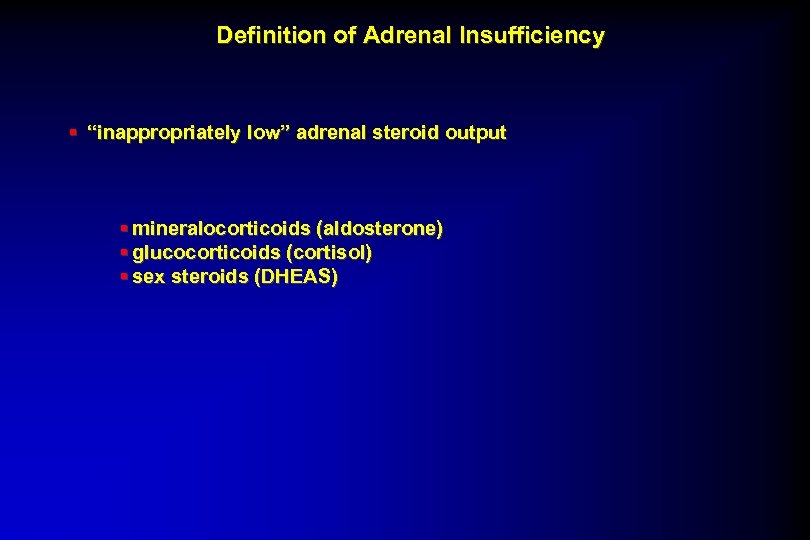 Definition of Adrenal Insufficiency

▪ “inappropriately low” adrenal steroid output

▪ mineralocorticoids (aldosterone)
▪ glucocorticoids (cortisol)
▪ sex steroids (DHEAS)